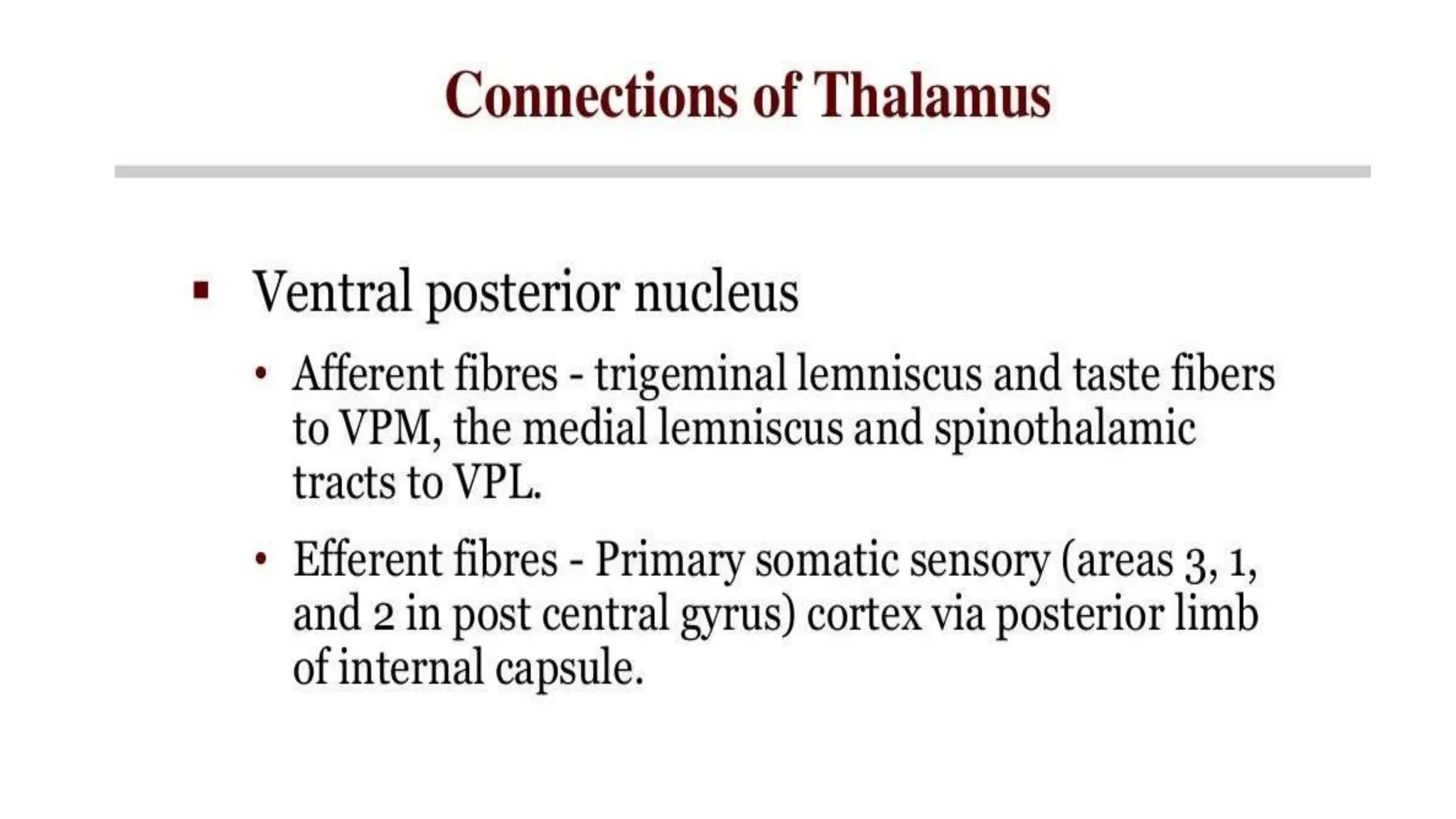 Connections of Thalamus

▪ Ventral posterior nucleus

• Afferent fibres - trigeminal lemniscus and taste fibers to VPM, the medial lemniscus and spinothalamic tracts to VPL.

• Efferent fibres - Primary somatic sensory (areas 3, 1, and 2 in post central gyrus) cortex via posterior limb of internal capsule.